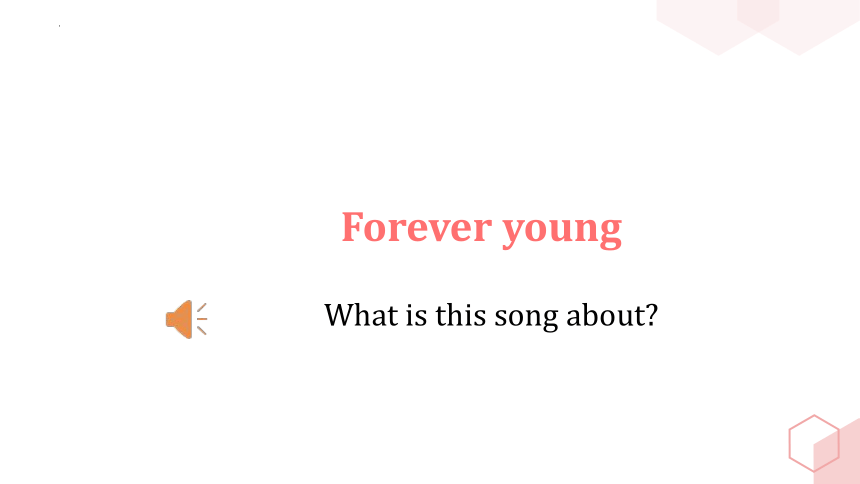 Forever young

What is this song about?